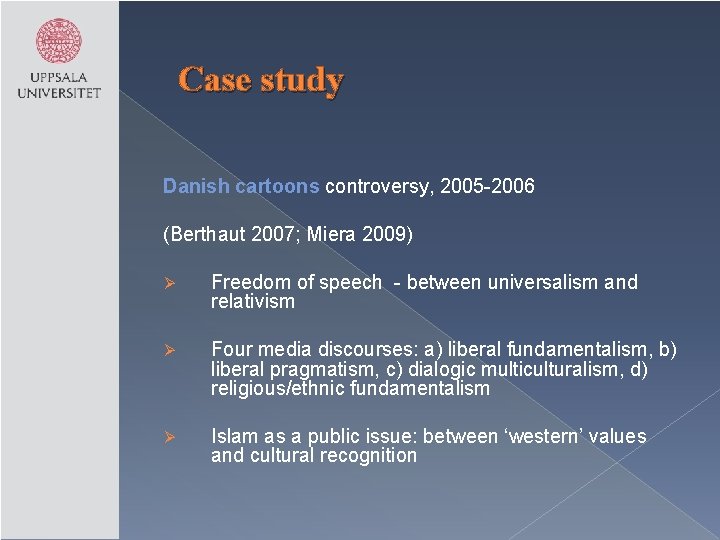 UPPSALA UNIVERSITET

Case study

Danish cartoons controversy, 2005-2006

(Berthaut 2007; Miera 2009)

➢ Freedom of speech - between universalism and relativism

➢ Four media discourses: a) liberal fundamentalism, b) liberal pragmatism, c) dialogic multiculturalism, d) religious/ethnic fundamentalism

➢ Islam as a public issue: between ‘western’ values and cultural recognition